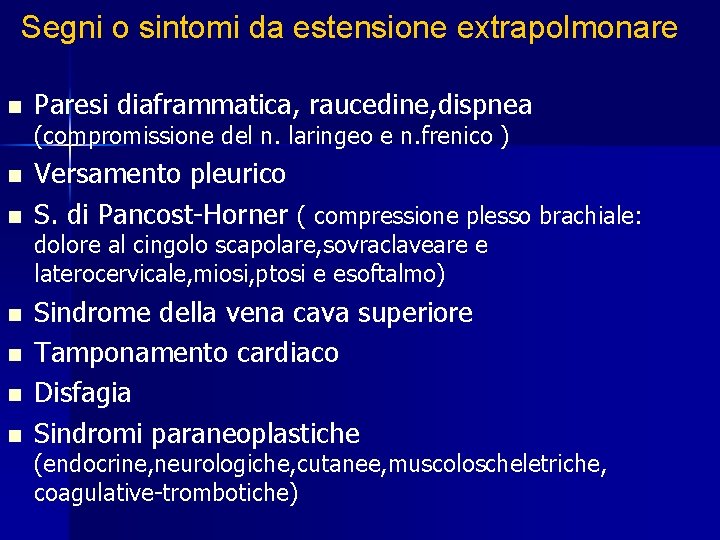 Segni o sintomi da estensione extrapolmonare

- Paresi diaframmatica, raucedine,dispnea (compromissione del n. laringeo e n.frenico )
- Versamento pleurico
- S. di Pancost-Horner ( compressione plesso brachiale: dolore al cingolo scapolare,sovraclaveare e laterocervicale,miosi,ptosi e esoftalmo)
- Sindrome della vena cava superiore
- Tamponamento cardiaco
- Disfagia
- Sindromi paraneoplastiche (endocrine,neurologiche,cutanee,muscoloscheletriche, coagulative-trombotiche)